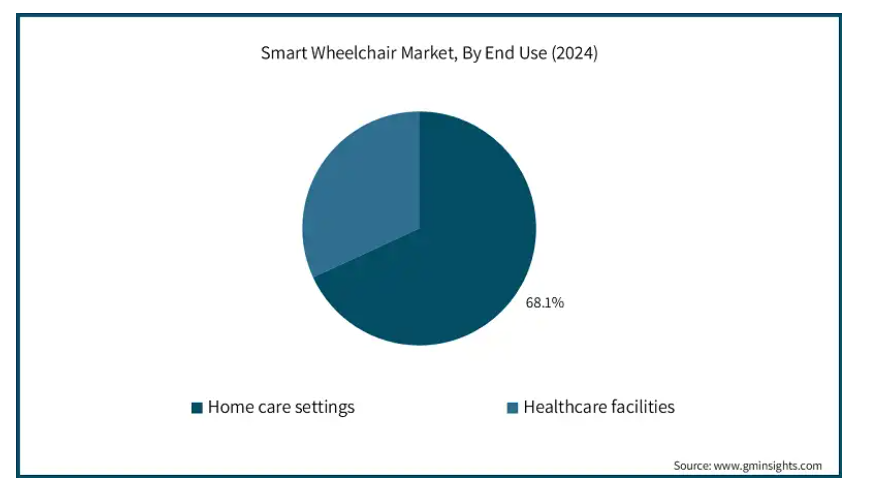 Smart Wheelchair Market, By End Use (2024)

68.1%

Home care settings

Healthcare facilities

Source: www.gminsights.com